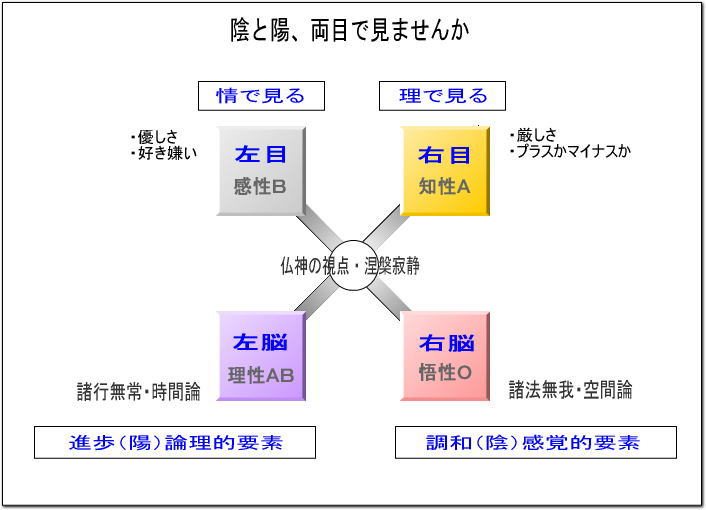 陰と陽、両目で見ませんか

情で見る

理で見る

・優しさ
・好き嫌い

左目
感性B

右目
知性A

・厳しさ
・プラスかマイナスか

仏神の視点・涅槃寂静

左脳
理性AB

右脳
悟性O

諸行無常・時間論

諸法無我・空間論

進歩（陽）論理的要素

調和（陰）感覚的要素